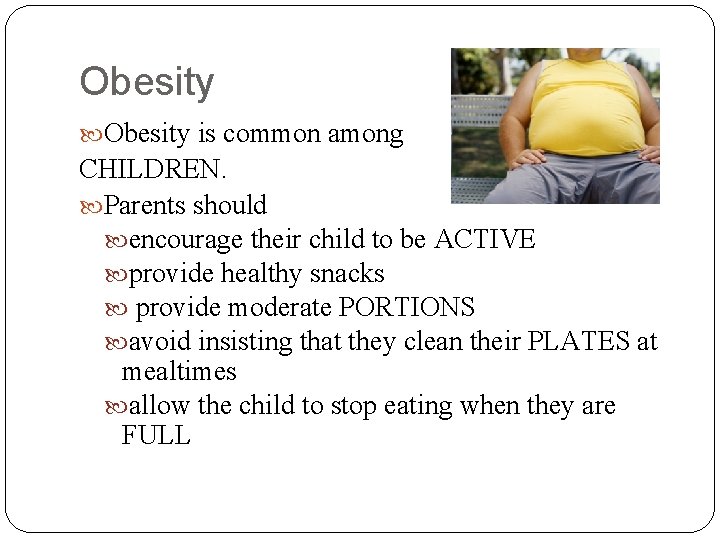 Obesity

Obesity is common among CHILDREN.

Parents should

encourage their child to be ACTIVE

provide healthy snacks

provide moderate PORTIONS

avoid insisting that they clean their PLATES at mealtimes

allow the child to stop eating when they are FULL